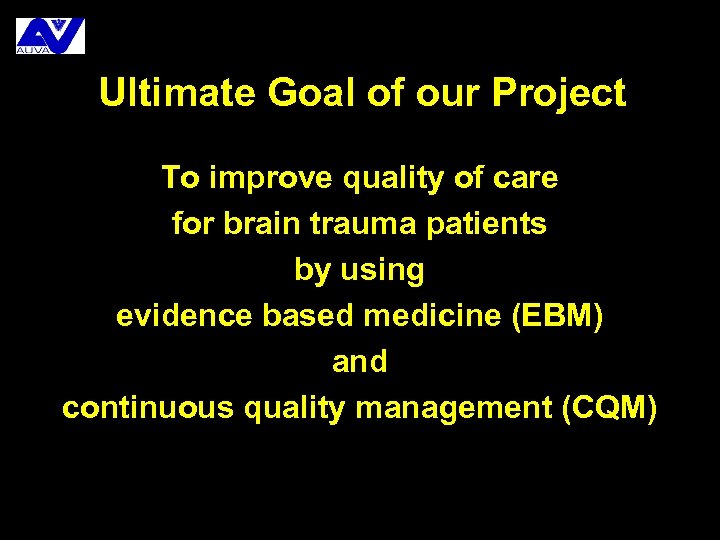 AUVA

Ultimate Goal of our Project

To improve quality of care
for brain trauma patients
by using
evidence based medicine (EBM)
and
continuous quality management (CQM)